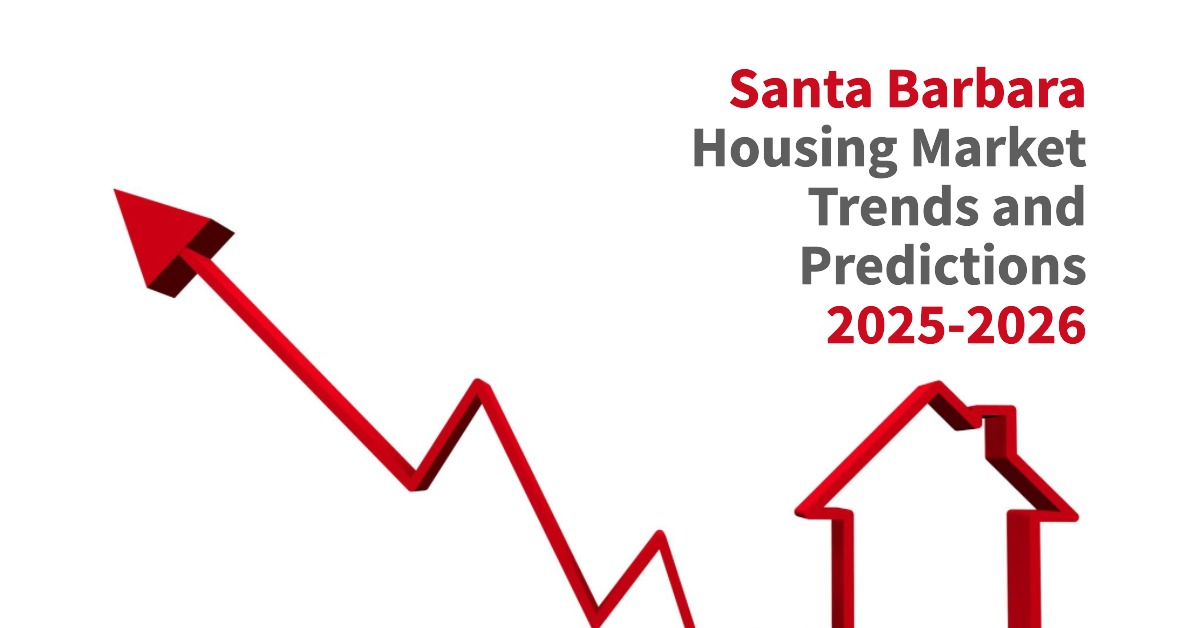 Santa Barbara
Housing Market
Trends and
Predictions
2025-2026